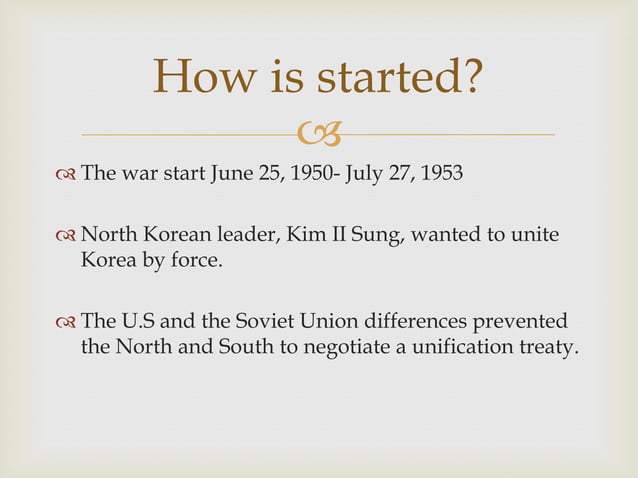 How is started?

The war start June 25, 1950- July 27, 1953

North Korean leader, Kim II Sung, wanted to unite Korea by force.

The U.S and the Soviet Union differences prevented the North and South to negotiate a unification treaty.